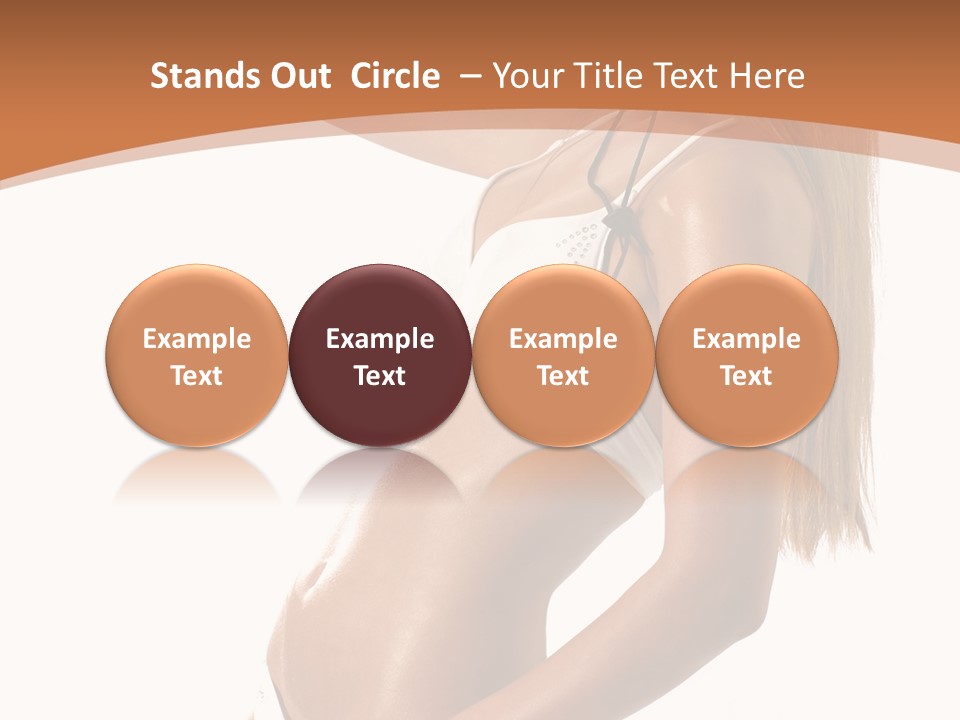 Stands Out Circle – Your Title Text Here

Example Text

Example Text

Example Text

Example Text